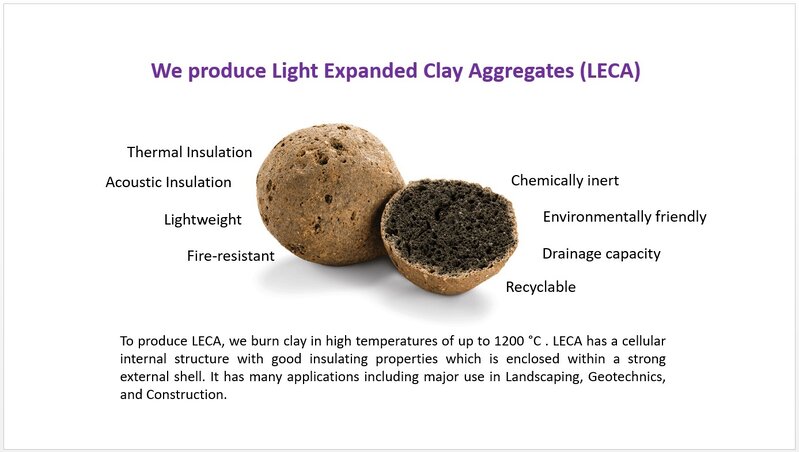 We produce Light Expanded Clay Aggregates (LECA)

Thermal Insulation

Acoustic Insulation

Lightweight

Fire-resistant

Chemically inert

Environmentally friendly

Drainage capacity

Recyclable

To produce LECA, we burn clay in high temperatures of up to 1200 °C . LECA has a cellular internal structure with good insulating properties which is enclosed within a strong external shell. It has many applications including major use in Landscaping, Geotechnics, and Construction.